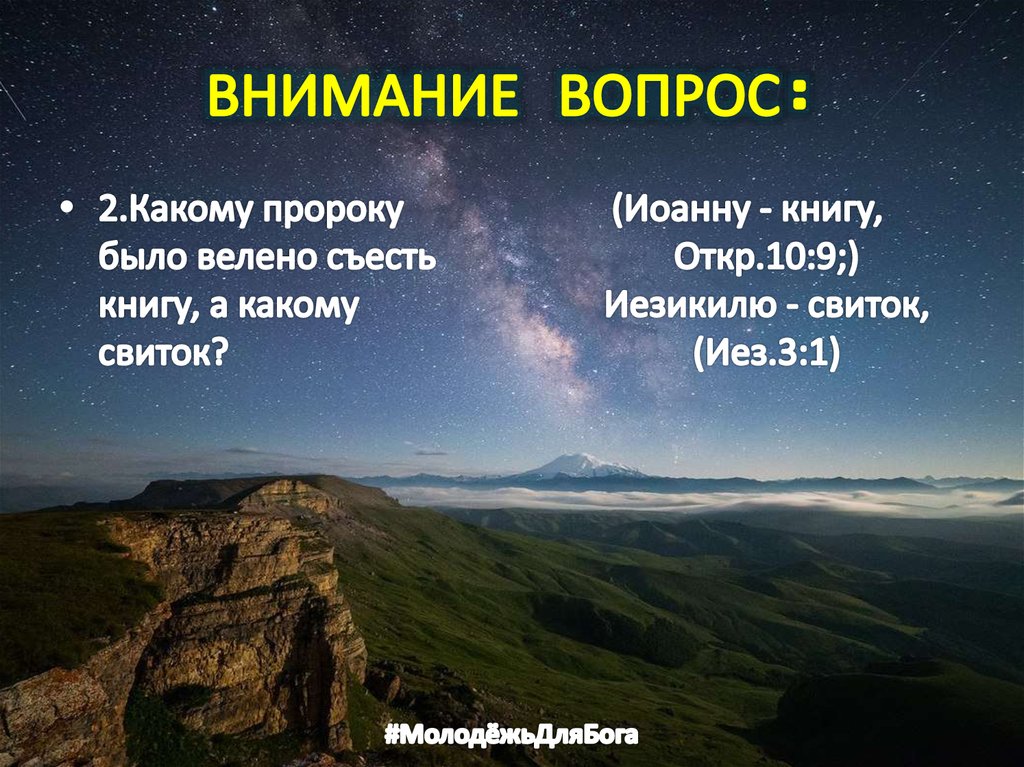 ВНИМАНИЕ ВОПРОС:

• 2.Какому пророку было велено съесть книгу, а какому свиток?

(Иоанну - книгу, Откр.10:9;) Иезикилю - свиток, (Иез.3:1)

#МолодёжьДляБога